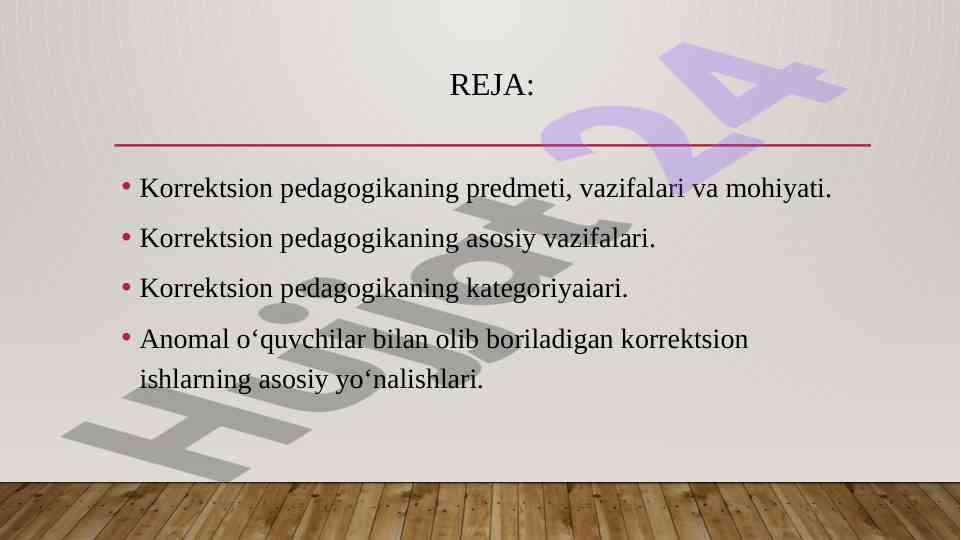 REJA:

• Korrektsion pedagogikaning predmeti, vazifalari va mohiyati.

• Korrektsion pedagogikaning asosiy vazifalari.

• Korrektsion pedagogikaning kategoriyaiari.

• Anomal o‘quvchilar bilan olib boriladigan korrektsion ishlarning asosiy yo‘nalishlari.

Hujjat24